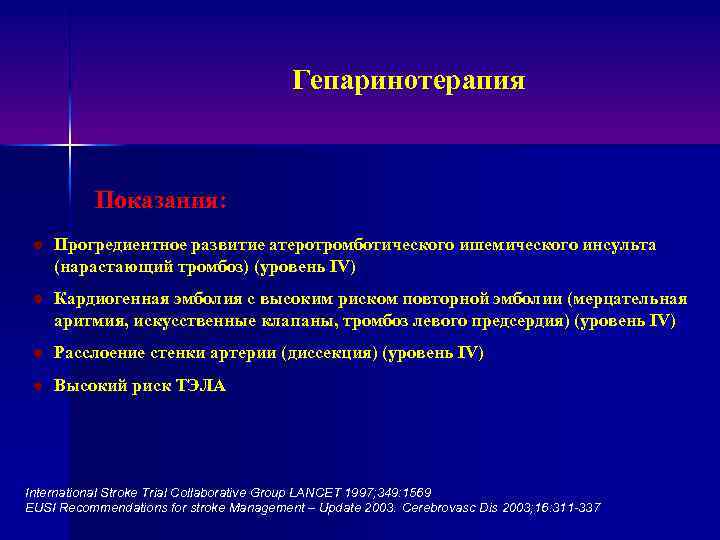 Гепаринотерапия

Показания:

Прогредиентное развитие атеротромботического ишемического инсульта (нарастающий тромбоз) (уровень IV)

Кардиогенная эмболия с высоким риском повторной эмболии (мерцательная аритмия, искусственные клапаны, тромбоз левого предсердия) (уровень IV)

Расслоение стенки артерии (диссекция) (уровень IV)

Высокий риск ТЭЛА

International Stroke Trial Collaborative Group LANCET 1997;349:1569
EUSI Recommendations for stroke Management – Update 2003. Cerebrovasc Dis 2003;16:311-337